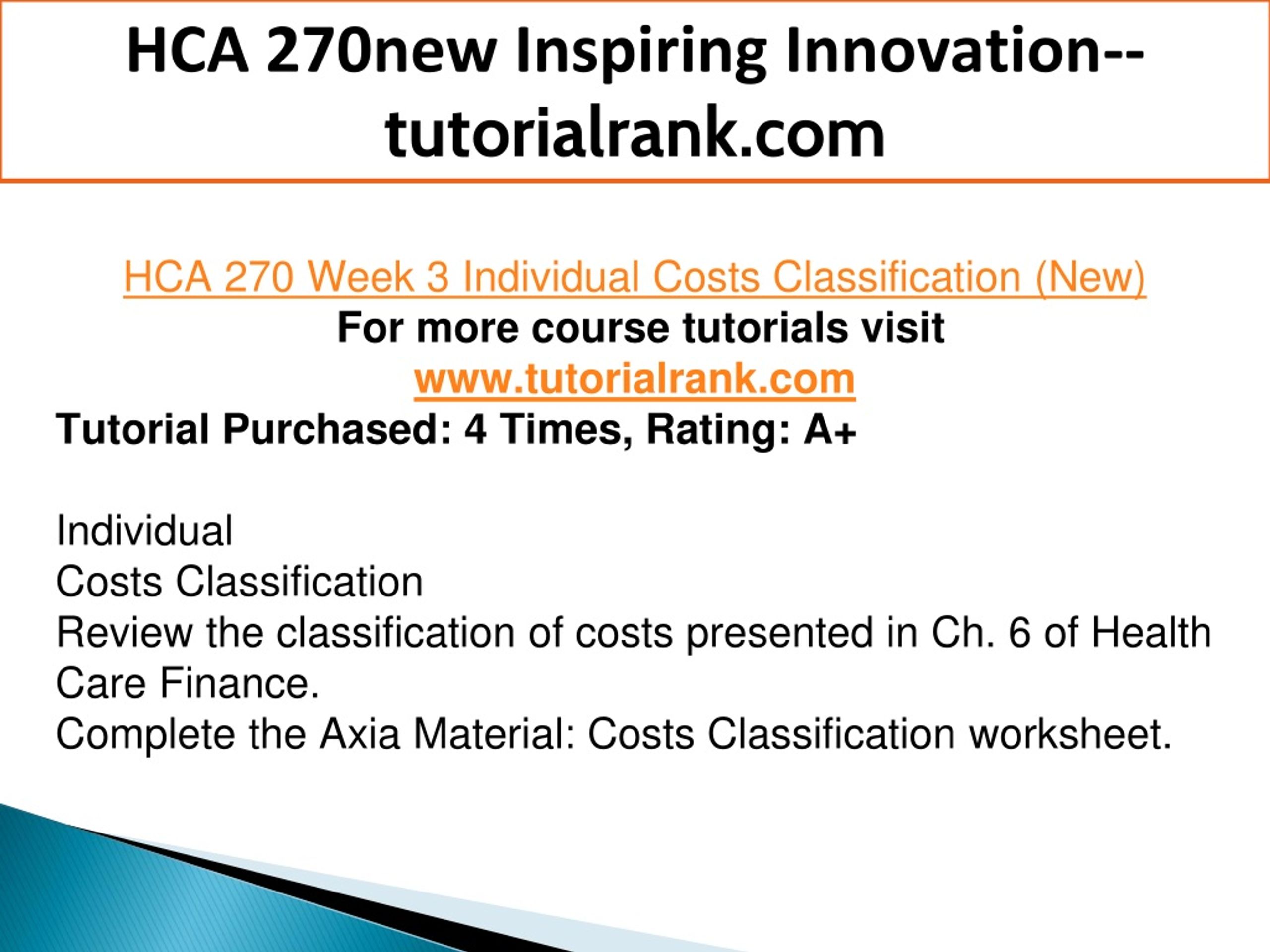 HCA 270new Inspiring Innovation--tutorialrank.com

HCA 270 Week 3 Individual Costs Classification (New)
For more course tutorials visit
www.tutorialrank.com
Tutorial Purchased: 4 Times, Rating: A+

Individual
Costs Classification
Review the classification of costs presented in Ch. 6 of Health Care Finance.
Complete the Axia Material: Costs Classification worksheet.